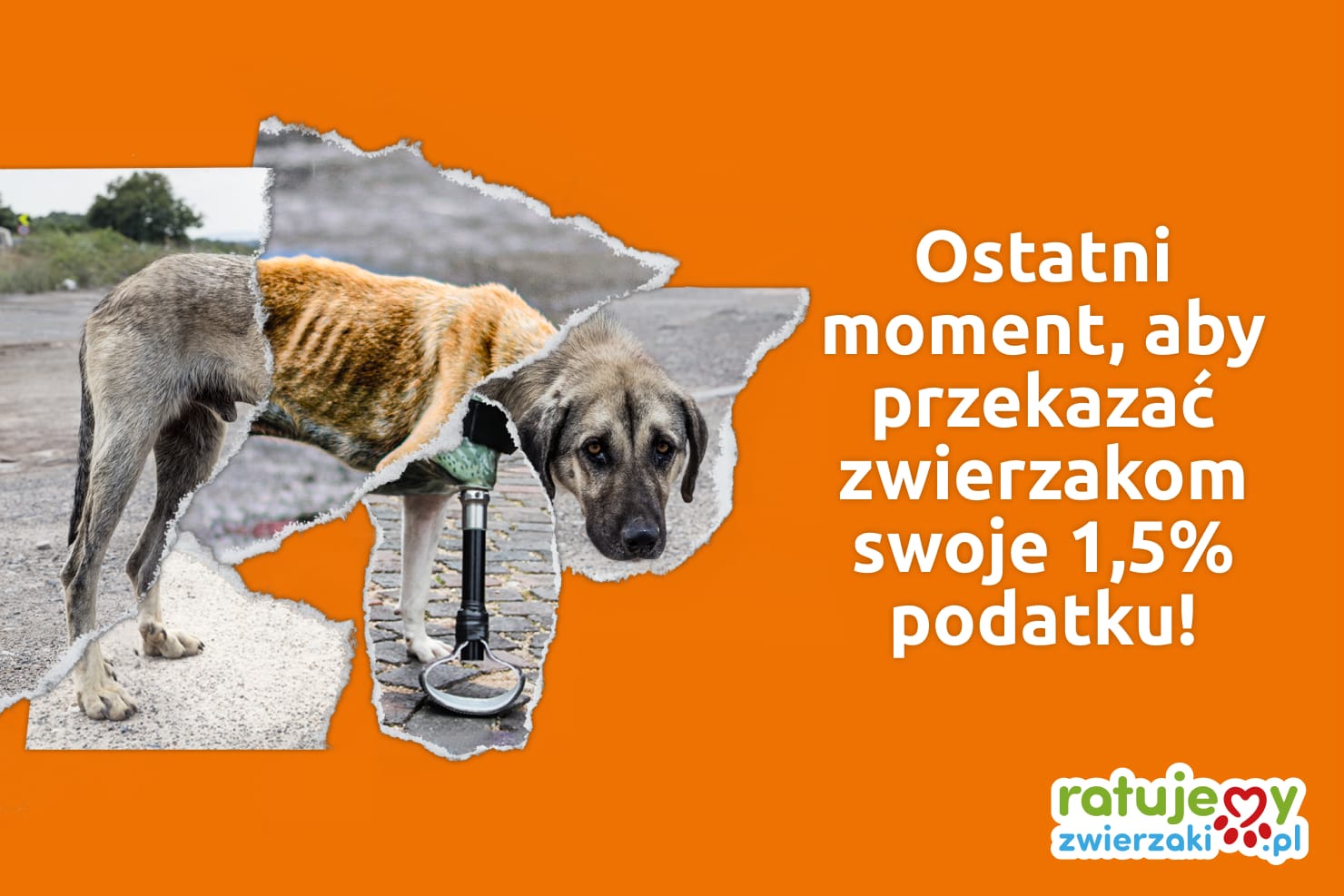 Ostatni moment, aby przekazać zwierzakom swoje 1,5% podatku!

ratujemy
zwierzaki.pl